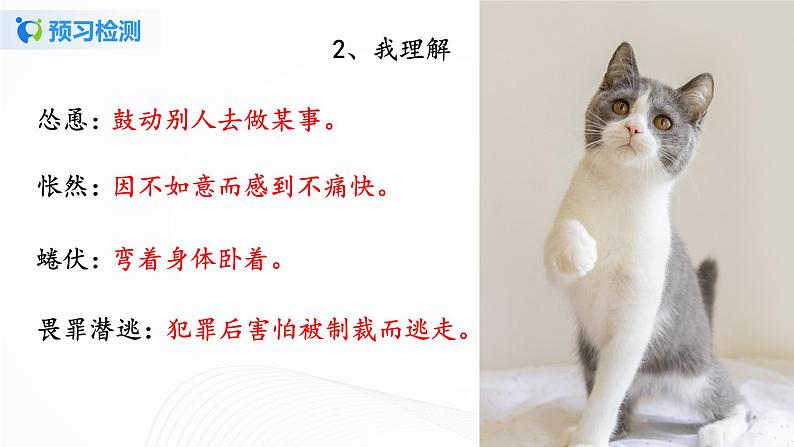 预习检测

2、我理解

怂恿：鼓动别人去做某事。

怅然：因不如意而感到不痛快。

蜷伏：弯着身体卧着。

畏罪潜逃：犯罪后害怕被制裁而逃走。